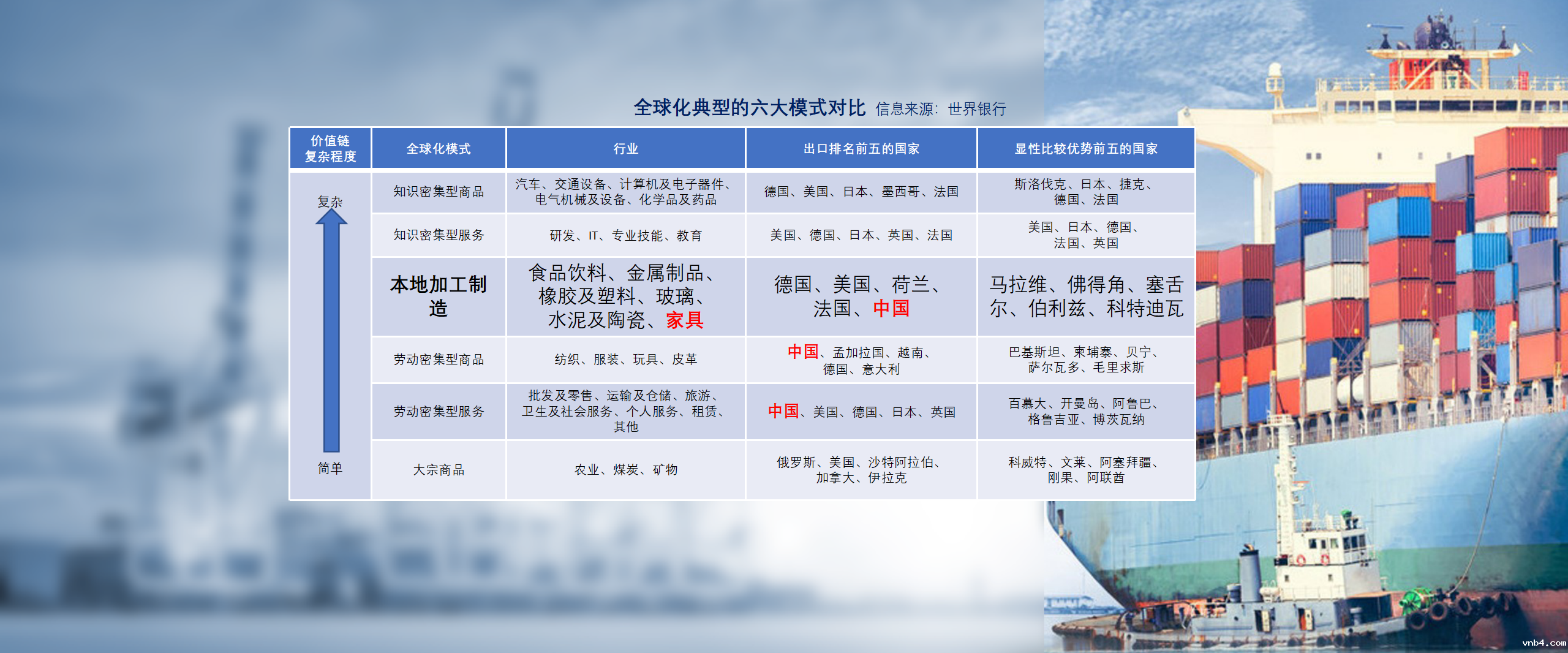 全球化典型的六大模式对比 信息来源：世界银行

| 价值链复杂程度 | 全球化模式 | 行业 | 出口排名前五的国家 | 显性比较优势前五的国家 |
|---|---|---|---|---|
| 复杂 | 知识密集型商品 | 汽车、交通设备、计算机及电子器件、电气机械及设备、化学品及药品 | 德国、美国、日本、墨西哥、法国 | 斯洛伐克、日本、捷克、德国、法国 |
| | 知识密集型服务 | 研发、IT、专业技能、教育 | 美国、德国、日本、英国、法国 | 美国、日本、德国、法国、英国 |
| | 本地加工制造 | 食品饮料、金属制品、橡胶及塑料、玻璃、水泥及陶瓷、家具 | 德国、美国、荷兰、法国、中国 | 马拉维、佛得角、塞舌尔、伯利兹、科特迪瓦 |
| | 劳动密集型商品 | 纺织、服装、玩具、皮革 | 中国、孟加拉国、越南、德国、意大利 | 巴基斯坦、柬埔寨、贝宁、萨尔瓦多、毛里求斯 |
| | 劳动密集型服务 | 批发及零售、运输及仓储、旅游、卫生及社会服务、个人服务、租赁、其他 | 中国、美国、德国、日本、英国 | 百慕大、开曼岛、阿鲁巴、格鲁吉亚、博茨瓦纳 |
| 简单 | 大宗商品 | 农业、煤炭、矿物 | 俄罗斯、美国、沙特阿拉伯、加拿大、伊拉克 | 科威特、文莱、阿塞拜疆、刚果、阿联酋 |

vnb4.com